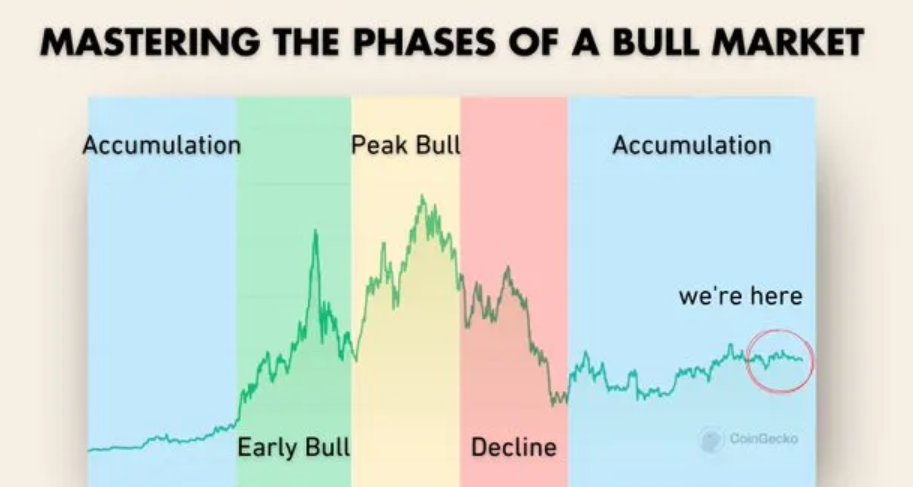 MASTERING THE PHASES OF A BULL MARKET

Accumulation

Peak Bull

Accumulation

we're here

Early Bull

Decline

CoinGecko